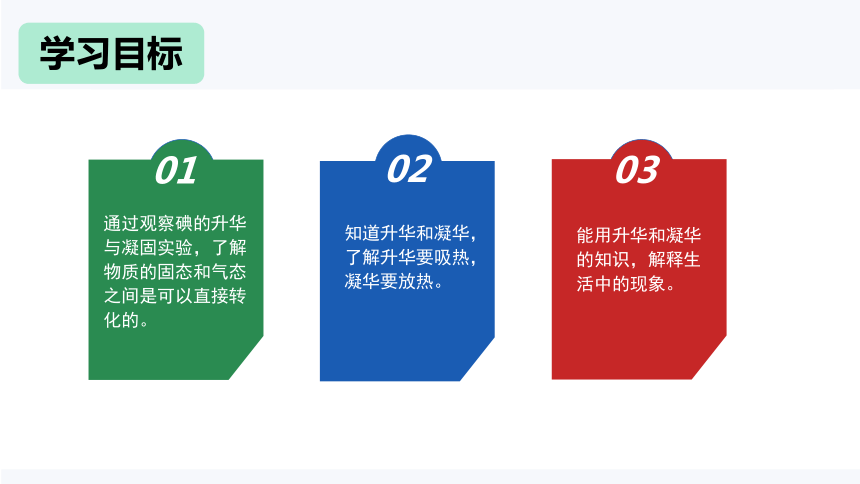 学习目标

01

通过观察碘的升华与凝固实验，了解物质的固态和气态之间是可以直接转化的。

02

知道升华和凝华，了解升华要吸热，凝华要放热。

03

能用升华和凝华的知识，解释生活中的现象。